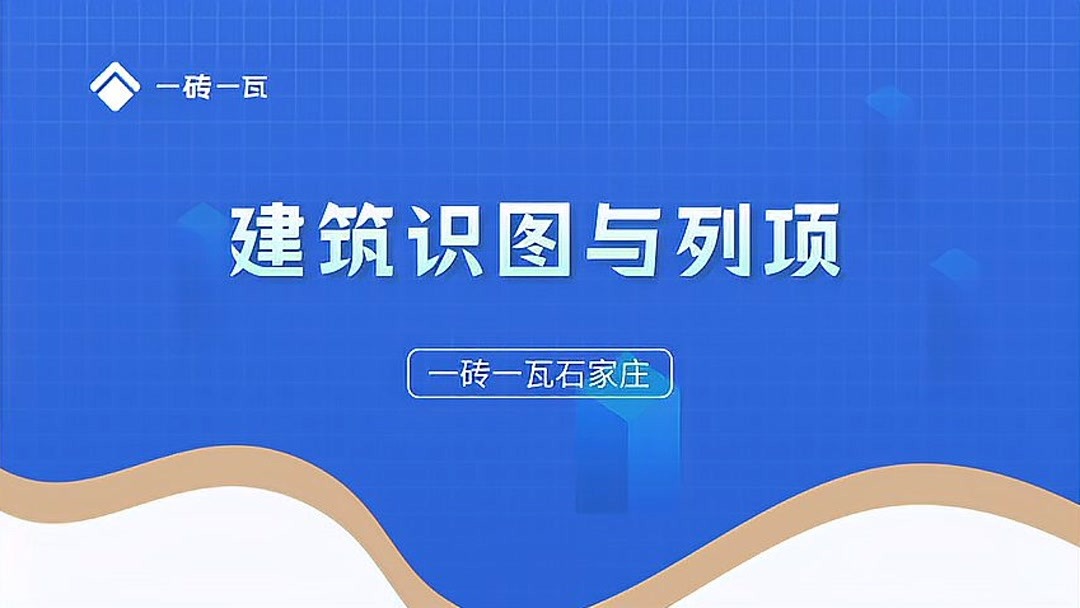 一砖一瓦

建筑识图与列项

一砖一瓦石家庄